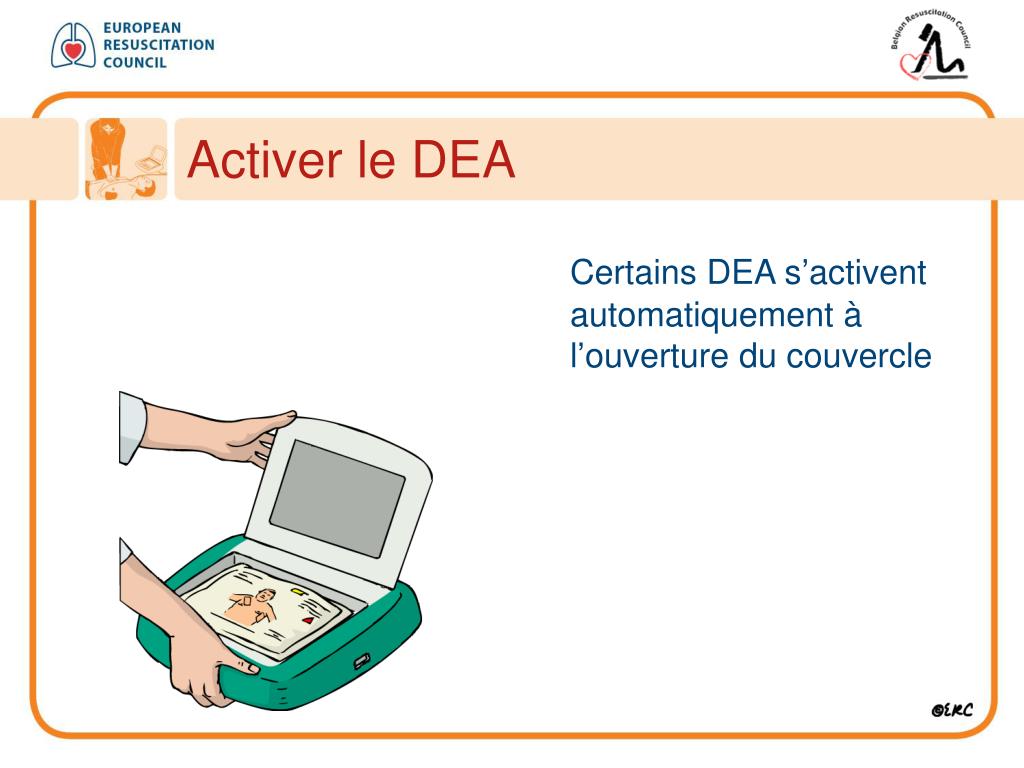 EUROPEAN RESUSCITATION COUNCIL

Belgian Resuscitation Council

Activer le DEA

Certains DEA s’activent automatiquement à l’ouverture du couvercle

©ERC